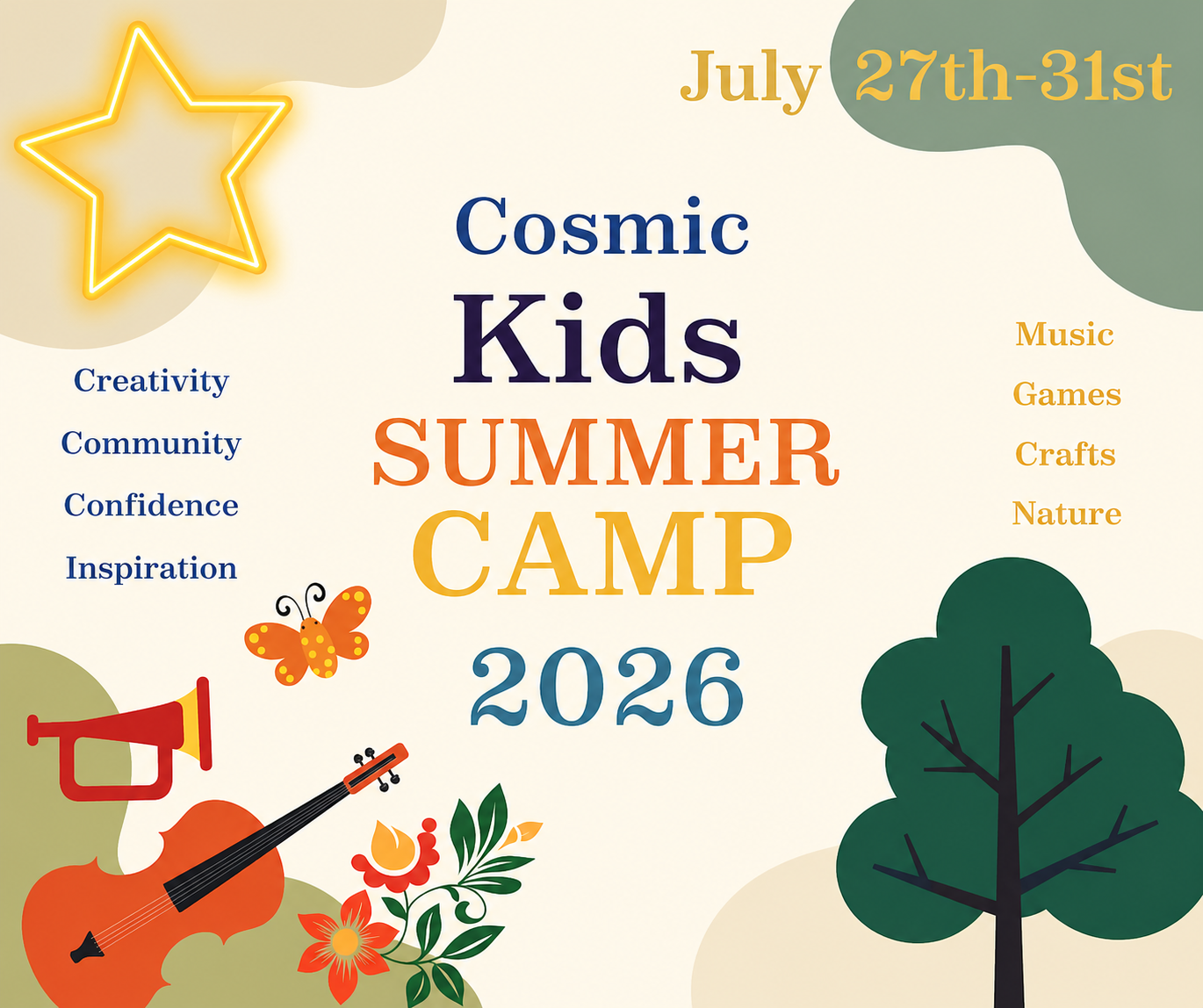 July 27th-31st

Cosmic
Kids
SUMMER
CAMP
2026

Creativity
Community
Confidence
Inspiration

Music
Games
Crafts
Nature